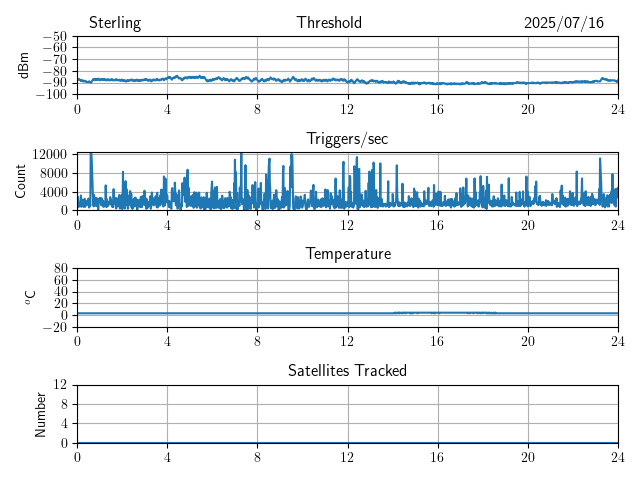 Sterling

Threshold

2025/07/16

dBm

−50
−60
−70
−80
−90
−100

0 4 8 12 16 20 24

Triggers/sec

Count

12000
8000
4000
0

0 4 8 12 16 20 24

Temperature

$^{o}$C

80
60
40
20
0
−20

0 4 8 12 16 20 24

Satellites Tracked

Number

12
8
4
0

0 4 8 12 16 20 24